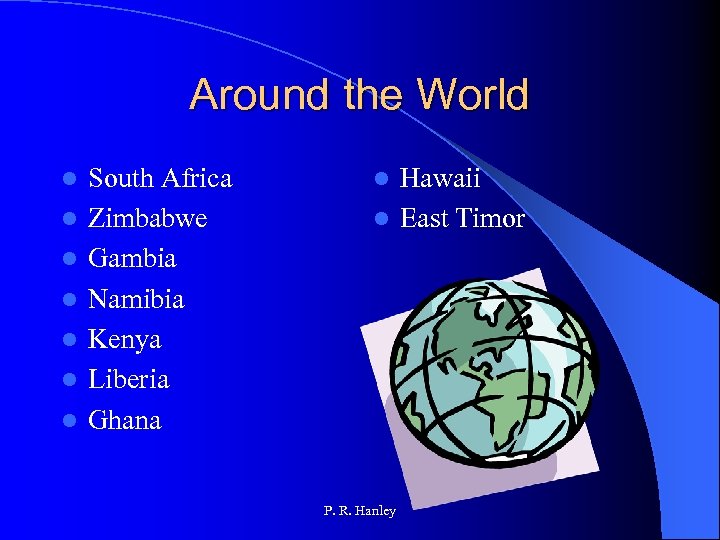 Around the World

- South Africa
- Zimbabwe
- Gambia
- Namibia
- Kenya
- Liberia
- Ghana

- Hawaii
- East Timor

P. R. Hanley